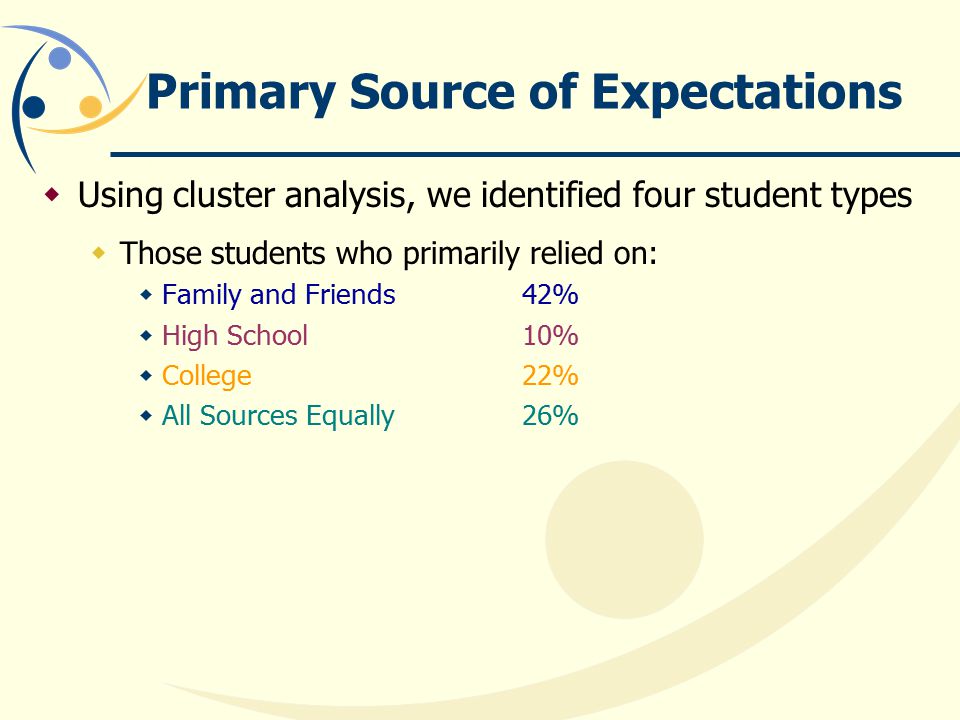 Primary Source of Expectations

Using cluster analysis, we identified four student types

Those students who primarily relied on:

Family and Friends 42%

High School 10%

College 22%

All Sources Equally 26%